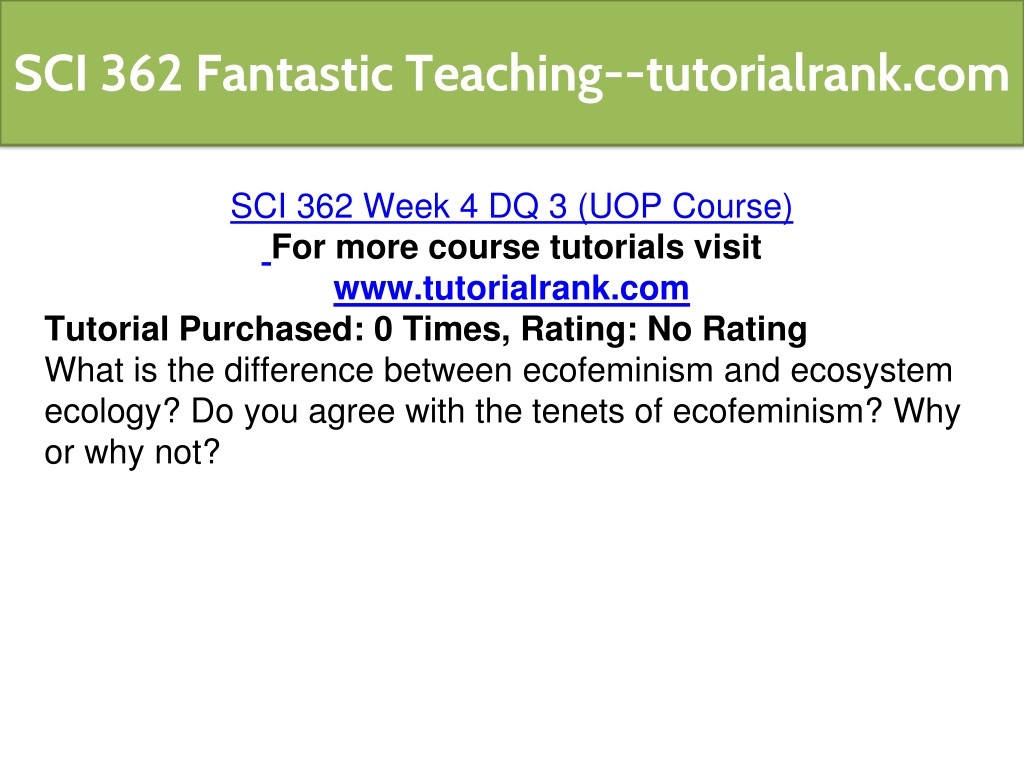 SCI 362 Fantastic Teaching--tutorialrank.com

SCI 362 Week 4 DQ 3 (UOP Course)
For more course tutorials visit
www.tutorialrank.com
Tutorial Purchased: 0 Times, Rating: No Rating
What is the difference between ecofeminism and ecosystem ecology? Do you agree with the tenets of ecofeminism? Why or why not?